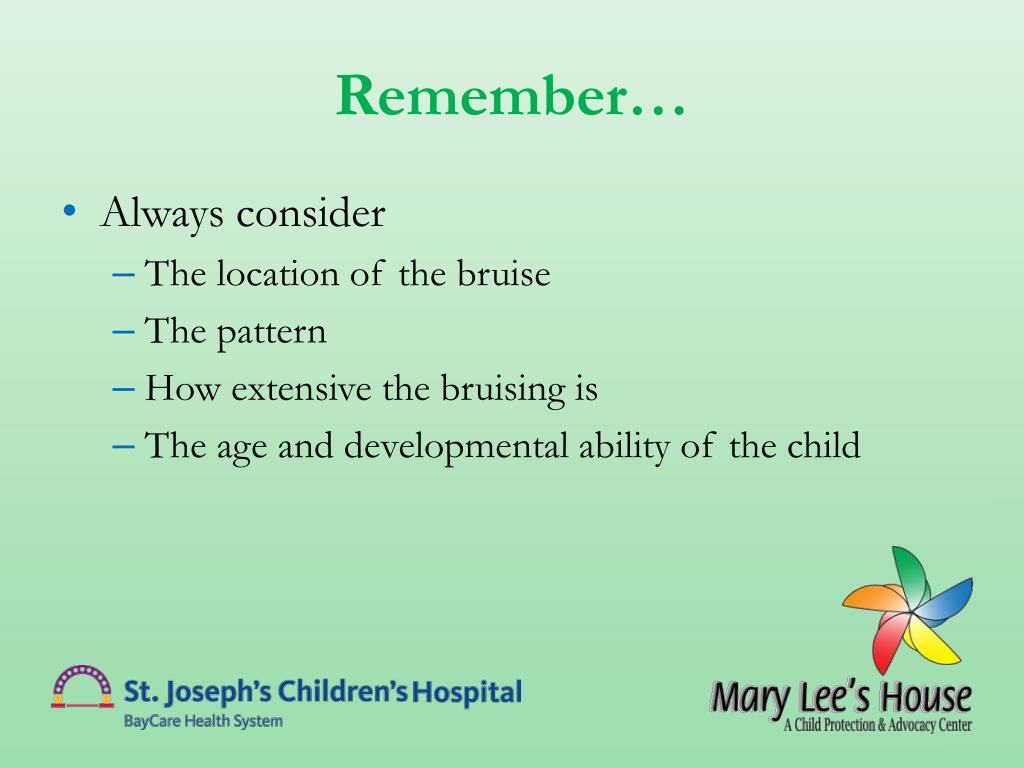 Remember…

• Always consider
– The location of the bruise
– The pattern
– How extensive the bruising is
– The age and developmental ability of the child

St. Joseph's Children's Hospital
BayCare Health System

Mary Lee's House
A Child Protection & Advocacy Center